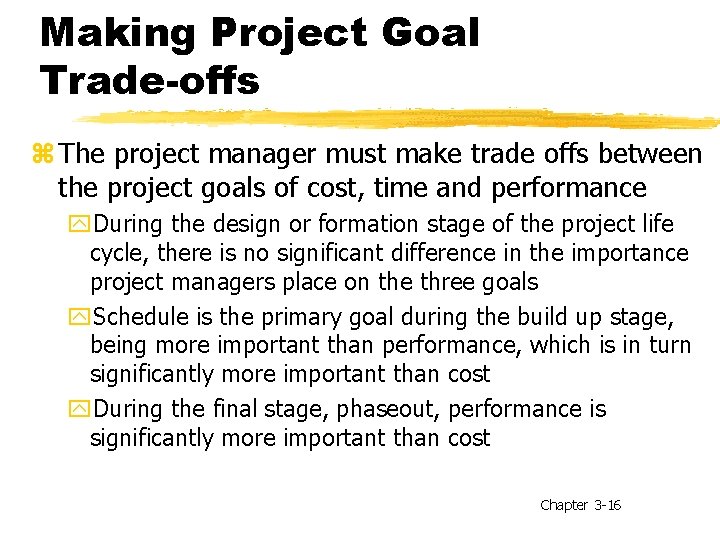 Making Project Goal Trade-offs

The project manager must make trade offs between the project goals of cost, time and performance

During the design or formation stage of the project life cycle, there is no significant difference in the importance project managers place on the three goals

Schedule is the primary goal during the build up stage, being more important than performance, which is in turn significantly more important than cost

During the final stage, phaseout, performance is significantly more important than cost

Chapter 3-16